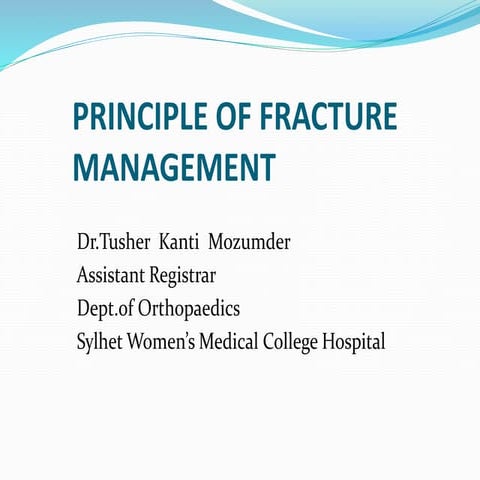 PRINCIPLE OF FRACTURE MANAGEMENT

Dr.Tusher Kanti Mozumder
Assistant Registrar
Dept.of Orthopaedics
Sylhet Women's Medical College Hospital